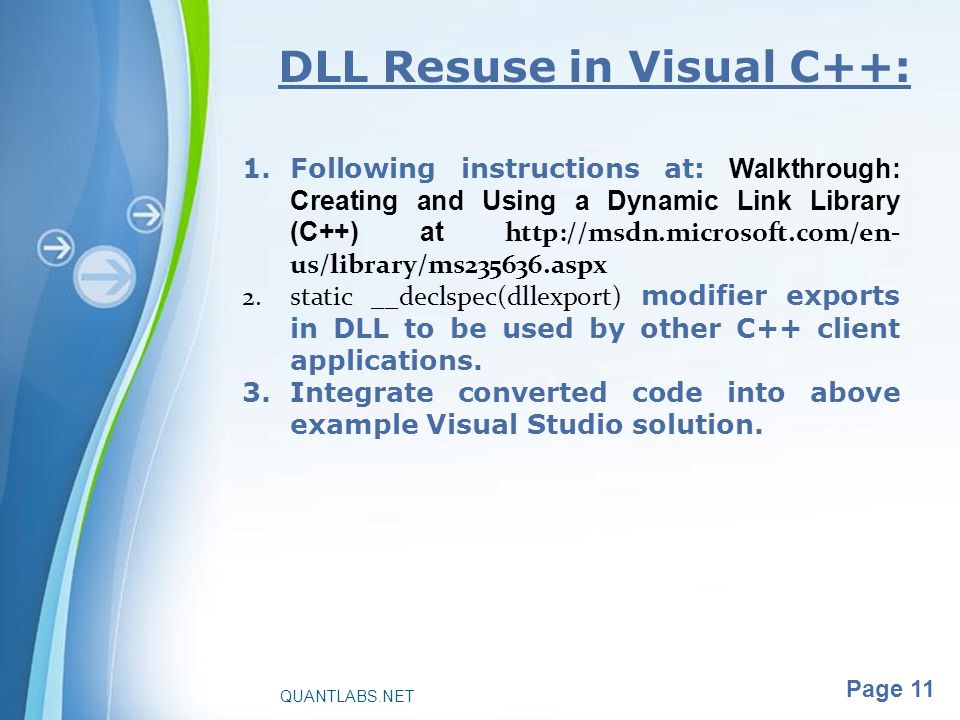 DLL Resuse in Visual C++:

1. Following instructions at: Walkthrough: Creating and Using a Dynamic Link Library (C++) at http://msdn.microsoft.com/en-us/library/ms235636.aspx
2. static __declspec(dllexport) modifier exports in DLL to be used by other C++ client applications.
3. Integrate converted code into above example Visual Studio solution.

QUANTLABS.NET

Page 11